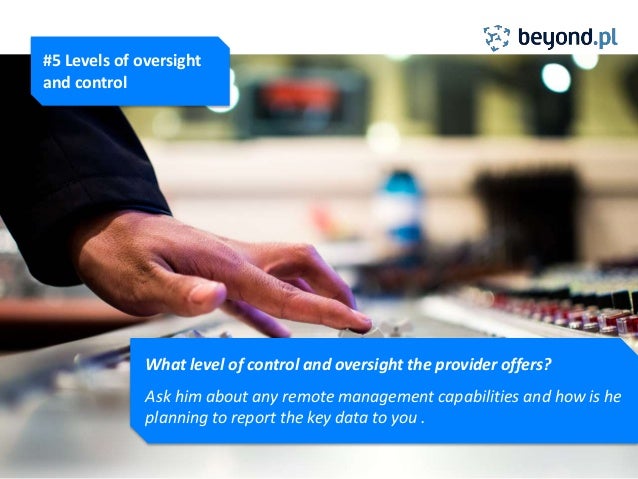 beyond.pl

#5 Levels of oversight and control

What level of control and oversight the provider offers?

Ask him about any remote management capabilities and how is he planning to report the key data to you .